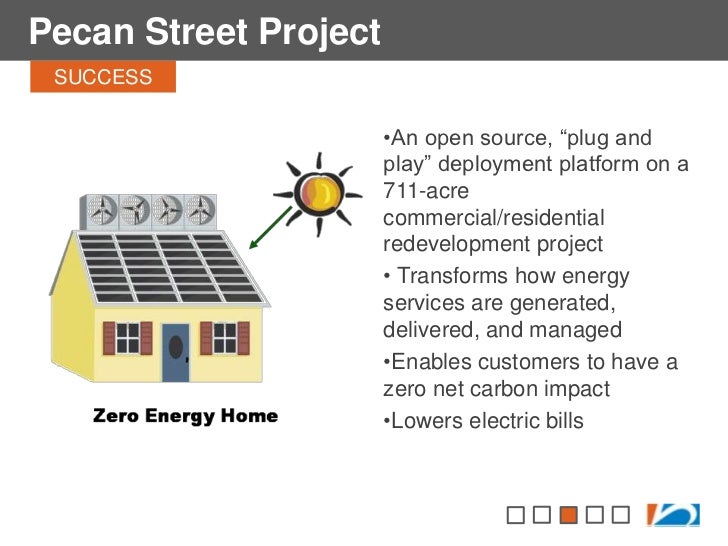 Pecan Street Project

SUCCESS

Zero Energy Home

•An open source, “plug and play” deployment platform on a 711-acre commercial/residential redevelopment project

• Transforms how energy services are generated, delivered, and managed

•Enables customers to have a zero net carbon impact

•Lowers electric bills